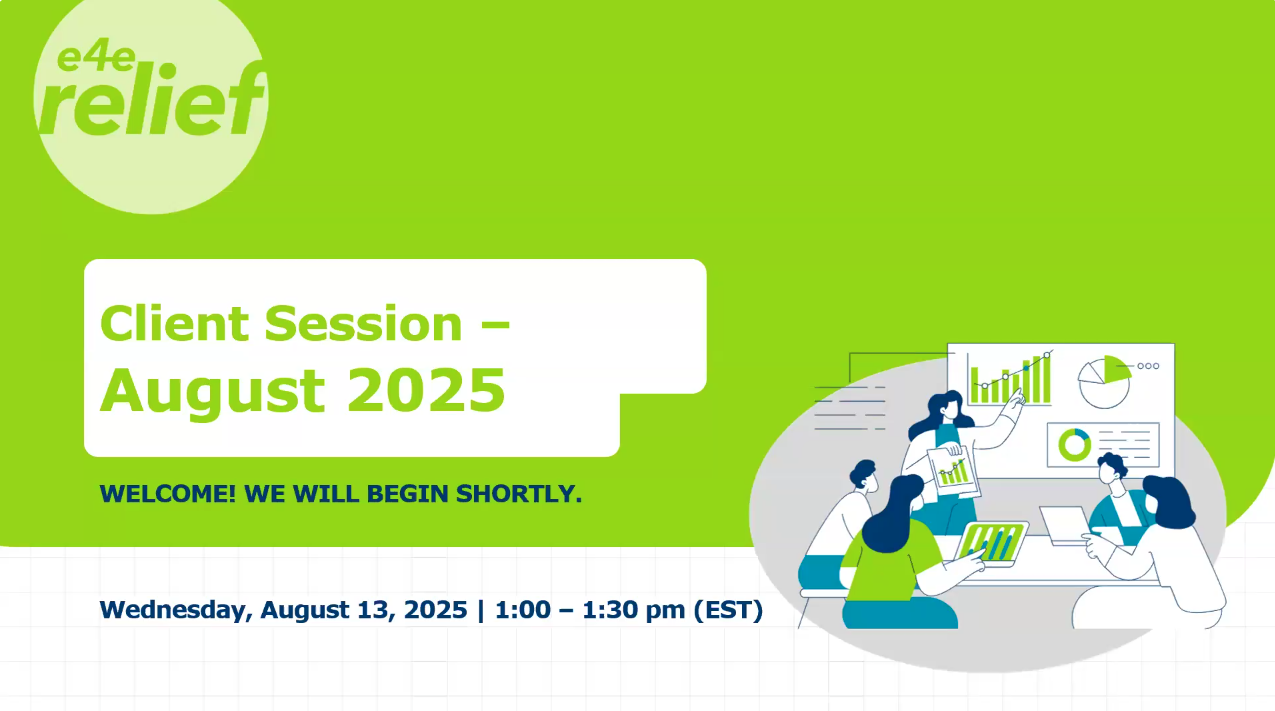 e4e relief

Client Session – August 2025

WELCOME! WE WILL BEGIN SHORTLY.

Wednesday, August 13, 2025 | 1:00 – 1:30 pm (EST)